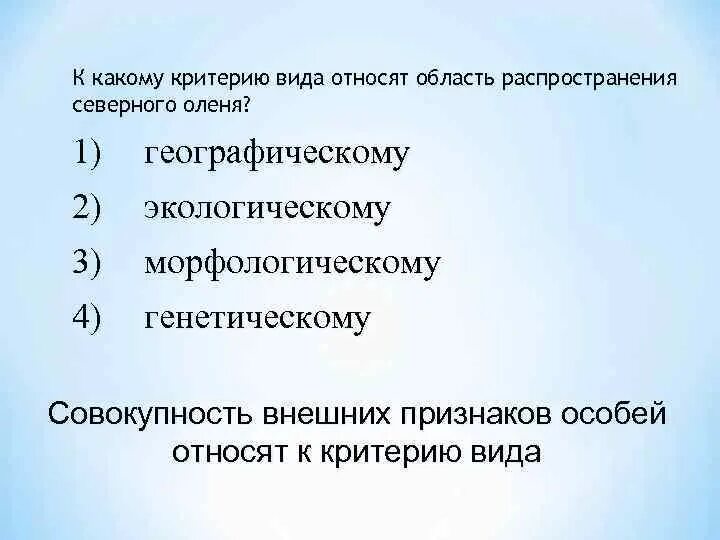 К какому критерию вида относят область распространения северного оленя?

1) географическому

2) экологическому

3) морфологическому

4) генетическому

Совокупность внешних признаков особей относят к критерию вида